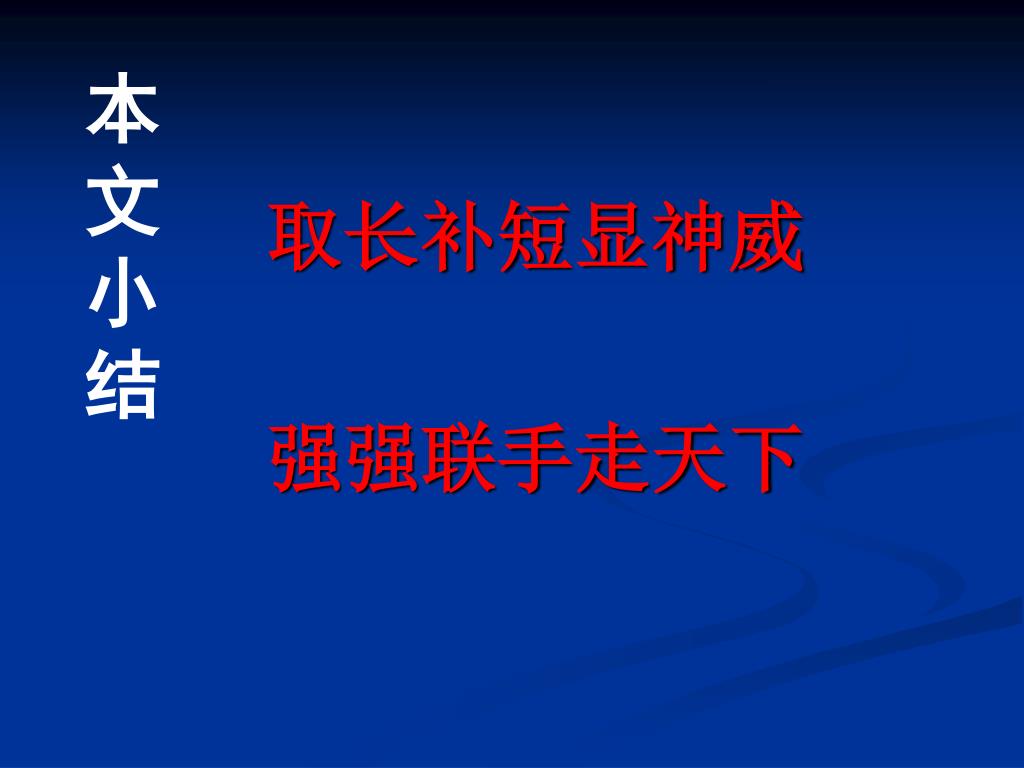 本文小结

取长补短显神威

强强联手走天下